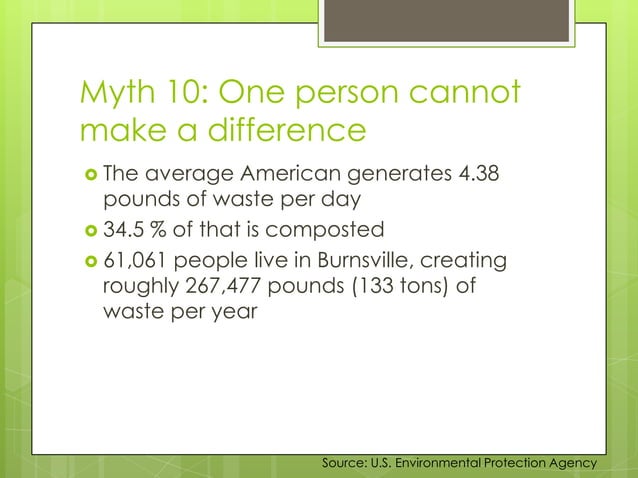 Myth 10: One person cannot make a difference

The average American generates 4.38 pounds of waste per day

34.5 % of that is composted

61,061 people live in Burnsville, creating roughly 267,477 pounds (133 tons) of waste per year

Source: U.S. Environmental Protection Agency